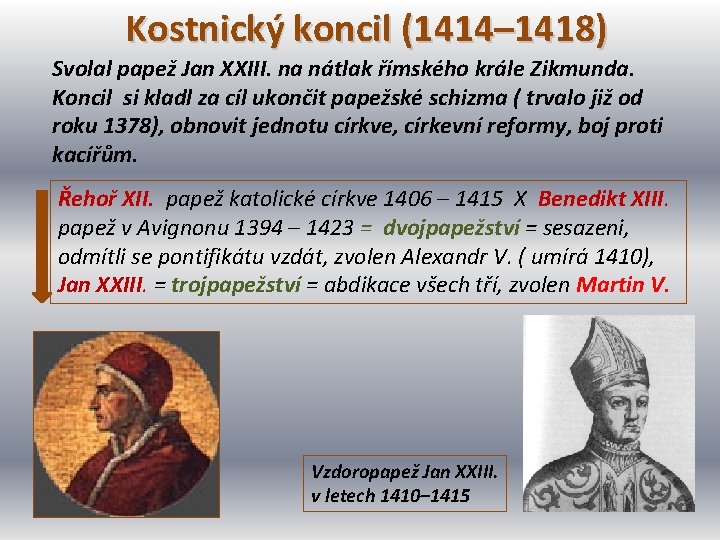 Kostnický koncil (1414–1418)

Svolal papež Jan XXIII. na nátlak římského krále Zikmunda. Koncil si kladl za cíl ukončit papežské schizma ( trvalo již od roku 1378), obnovit jednotu církve, církevní reformy, boj proti kacířům.

Řehoř XII. papež katolické církve 1406 – 1415 X Benedikt XIII. papež v Avignonu 1394 – 1423 = dvojpapežství = sesazeni, odmítli se pontifikátu vzdát, zvolen Alexandr V. ( umírá 1410), Jan XXIII. = trojpapežství = abdikace všech tří, zvolen Martin V.

Vzdoropapež Jan XXIII. v letech 1410–1415